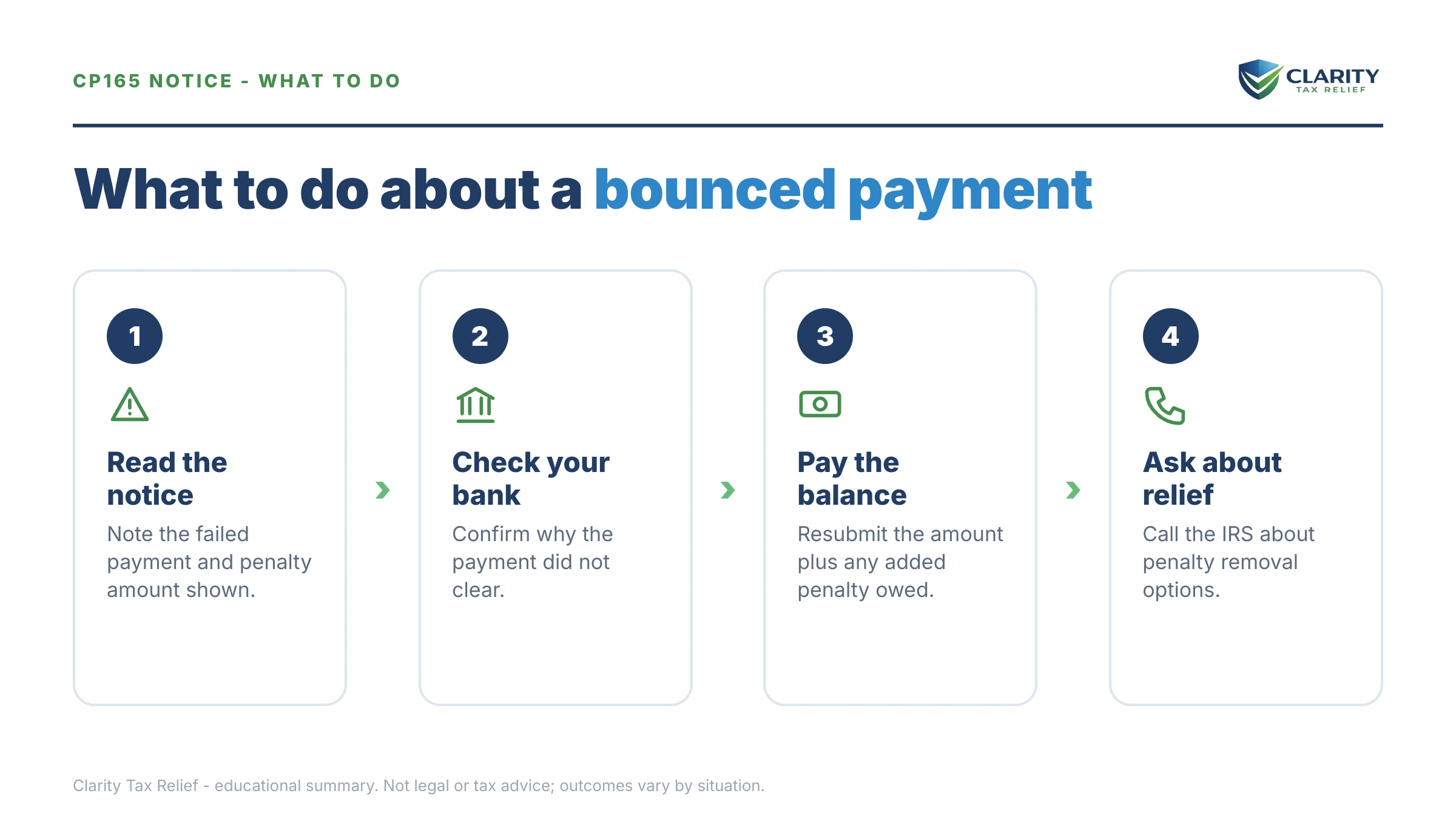 CP165 NOTICE - WHAT TO DO

CLARITY
TAX RELIEF

What to do about a bounced payment

1

Read the notice

Note the failed payment and penalty amount shown.

2

Check your bank

Confirm why the payment did not clear.

3

Pay the balance

Resubmit the amount plus any added penalty owed.

4

Ask about relief

Call the IRS about penalty removal options.

Clarity Tax Relief - educational summary. Not legal or tax advice; outcomes vary by situation.